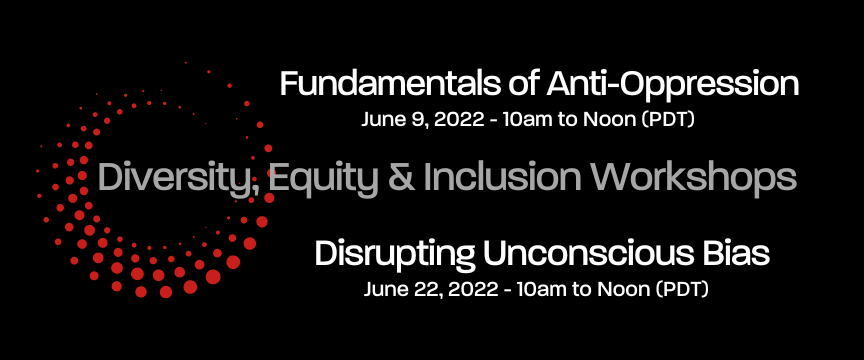 Fundamentals of Anti-Oppression
June 9, 2022 - 10am to Noon (PDT)

Diversity, Equity & Inclusion Workshops

Disrupting Unconscious Bias
June 22, 2022 - 10am to Noon (PDT)